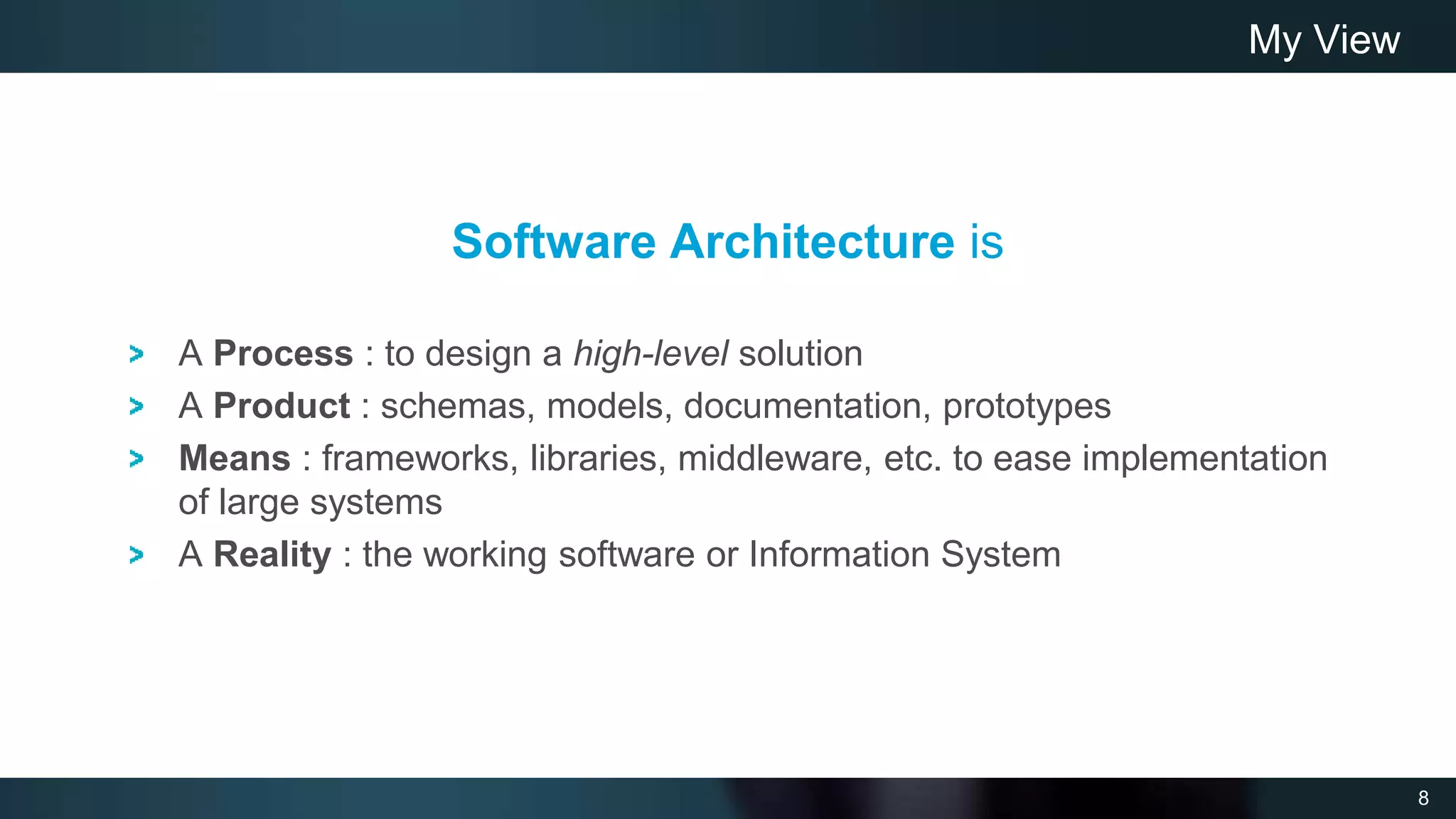 My View

Software Architecture is

> A Process : to design a high-level solution
> A Product : schemas, models, documentation, prototypes
> Means : frameworks, libraries, middleware, etc. to ease implementation of large systems
> A Reality : the working software or Information System

8